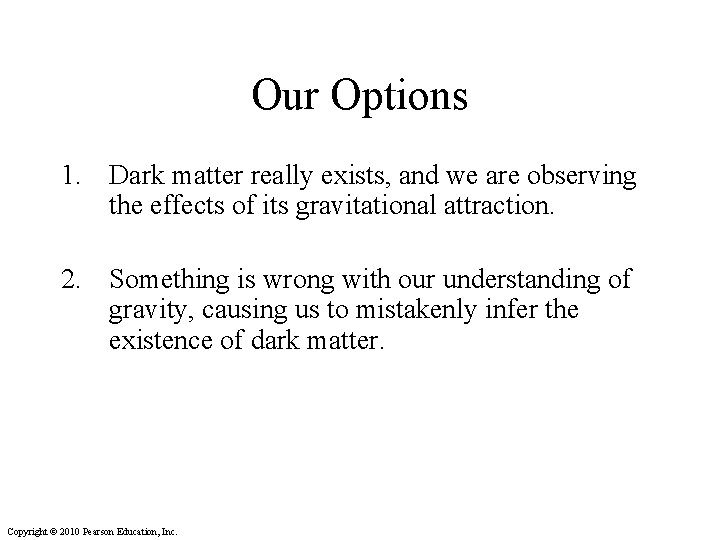 Our Options

1. Dark matter really exists, and we are observing the effects of its gravitational attraction.

2. Something is wrong with our understanding of gravity, causing us to mistakenly infer the existence of dark matter.

Copyright © 2010 Pearson Education, Inc.